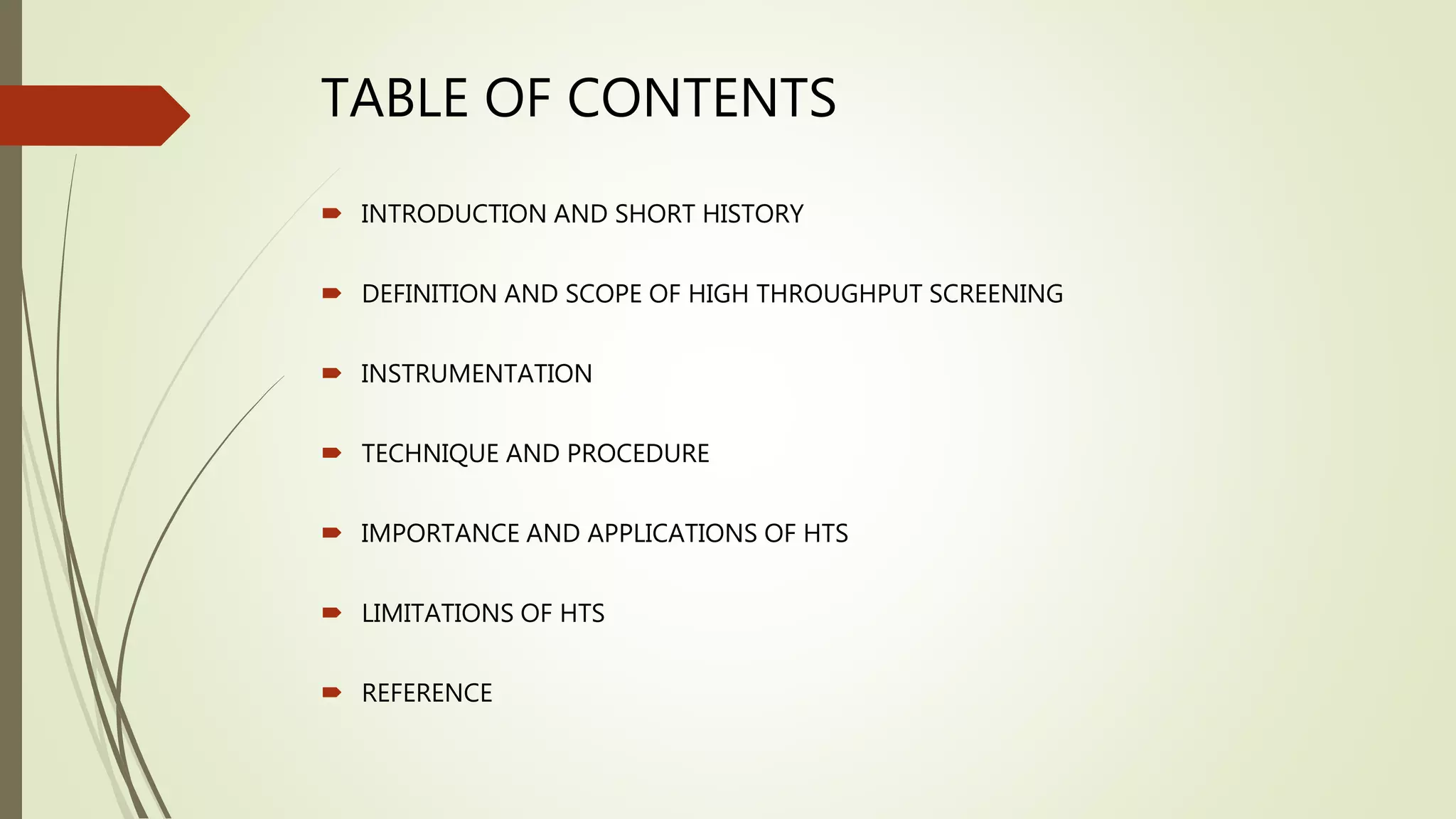 TABLE OF CONTENTS

INTRODUCTION AND SHORT HISTORY

DEFINITION AND SCOPE OF HIGH THROUGHPUT SCREENING

INSTRUMENTATION

TECHNIQUE AND PROCEDURE

IMPORTANCE AND APPLICATIONS OF HTS

LIMITATIONS OF HTS

REFERENCE